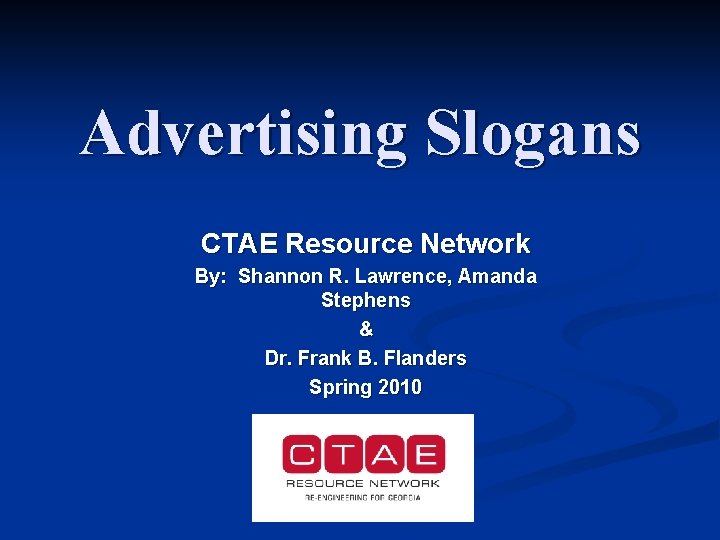 Advertising Slogans

CTAE Resource Network

By: Shannon R. Lawrence, Amanda Stephens

&

Dr. Frank B. Flanders

Spring 2010

CTAE

RESOURCE NETWORK

RE-ENGINEERING FOR GEORGIA